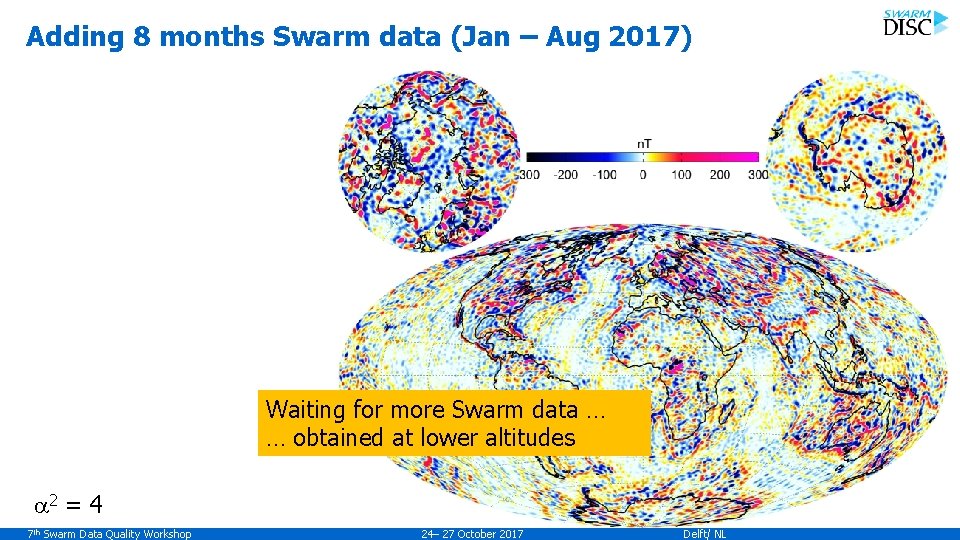 Adding 8 months Swarm data (Jan – Aug 2017)

SWARM DISC

nT

-300 -200 -100 0 100 200 300

Waiting for more Swarm data …
… obtained at lower altitudes

$\alpha^2 = 4$

7th Swarm Data Quality Workshop

24– 27 October 2017

Delft/ NL